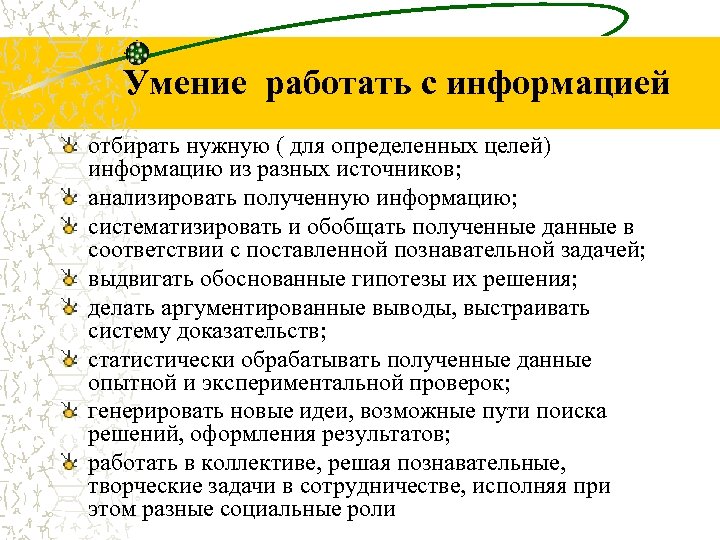 Умение работать с информацией

отбирать нужную ( для определенных целей) информацию из разных источников;

анализировать полученную информацию;

систематизировать и обобщать полученные данные в соответствии с поставленной познавательной задачей;

выдвигать обоснованные гипотезы их решения;

делать аргументированные выводы, выстраивать систему доказательств;

статистически обрабатывать полученные данные опытной и экспериментальной проверок;

генерировать новые идеи, возможные пути поиска решений, оформления результатов;

работать в коллективе, решая познавательные, творческие задачи в сотрудничестве, исполняя при этом разные социальные роли